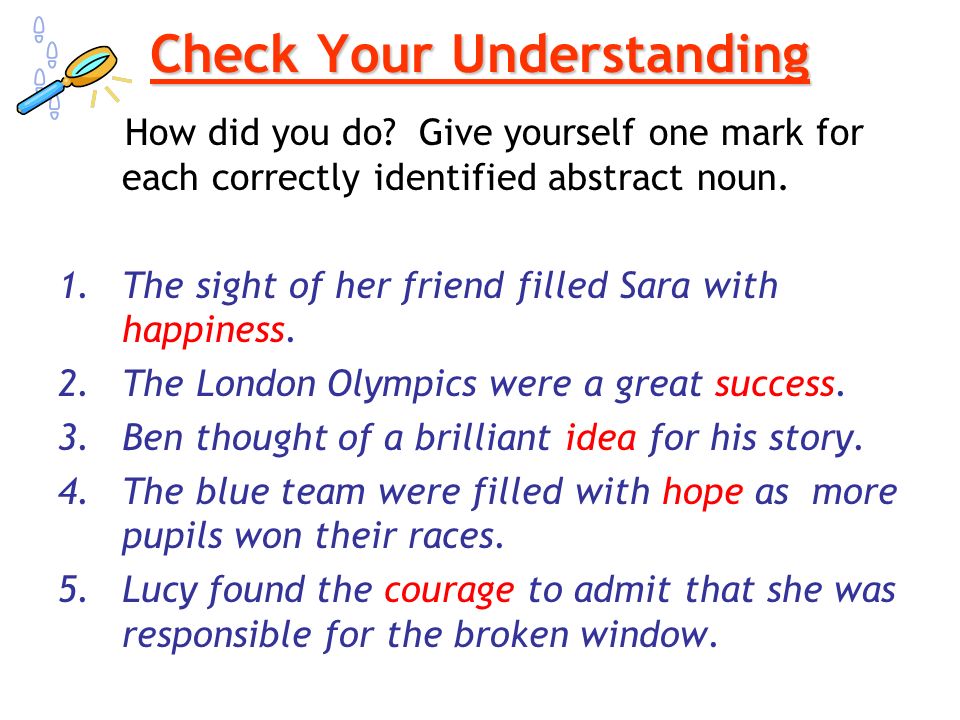 Check Your Understanding

How did you do? Give yourself one mark for each correctly identified abstract noun.

1. The sight of her friend filled Sara with happiness.
2. The London Olympics were a great success.
3. Ben thought of a brilliant idea for his story.
4. The blue team were filled with hope as more pupils won their races.
5. Lucy found the courage to admit that she was responsible for the broken window.